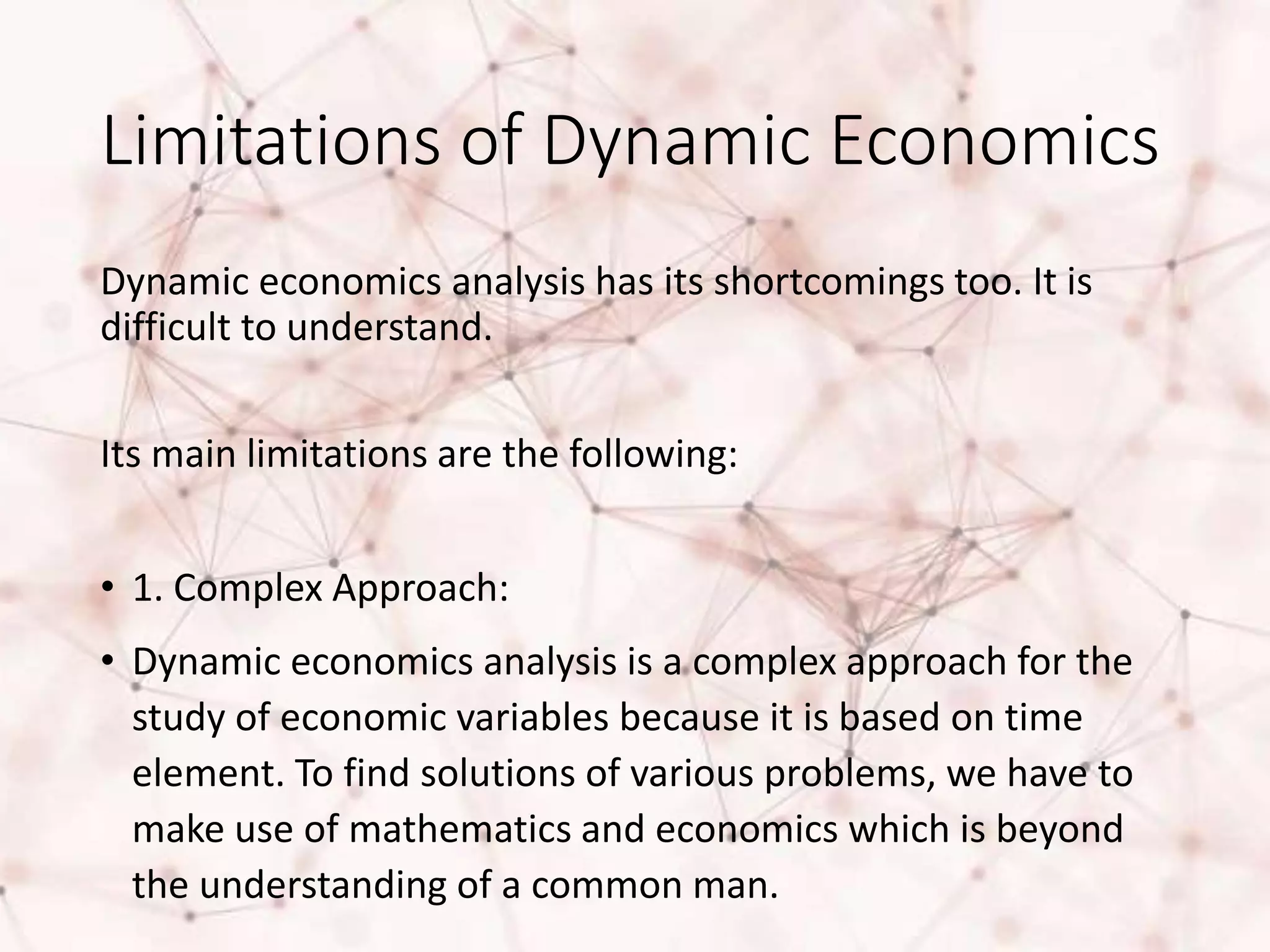 Limitations of Dynamic Economics

Dynamic economics analysis has its shortcomings too. It is difficult to understand.

Its main limitations are the following:

• 1. Complex Approach:
• Dynamic economics analysis is a complex approach for the study of economic variables because it is based on time element. To find solutions of various problems, we have to make use of mathematics and economics which is beyond the understanding of a common man.